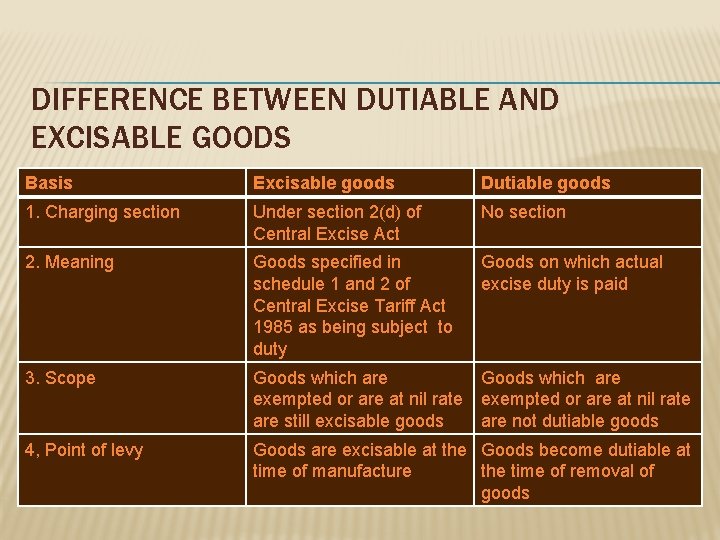 DIFFERENCE BETWEEN DUTIABLE AND EXCISABLE GOODS

| Basis | Excisable goods | Dutiable goods |
|---|---|---|
| 1. Charging section | Under section 2(d) of Central Excise Act | No section |
| 2. Meaning | Goods specified in schedule 1 and 2 of Central Excise Tariff Act 1985 as being subject to duty | Goods on which actual excise duty is paid |
| 3. Scope | Goods which are exempted or are at nil rate are still excisable goods | Goods which are exempted or are at nil rate are not dutiable goods |
| 4, Point of levy | Goods are excisable at the time of manufacture | Goods become dutiable at the time of removal of goods |